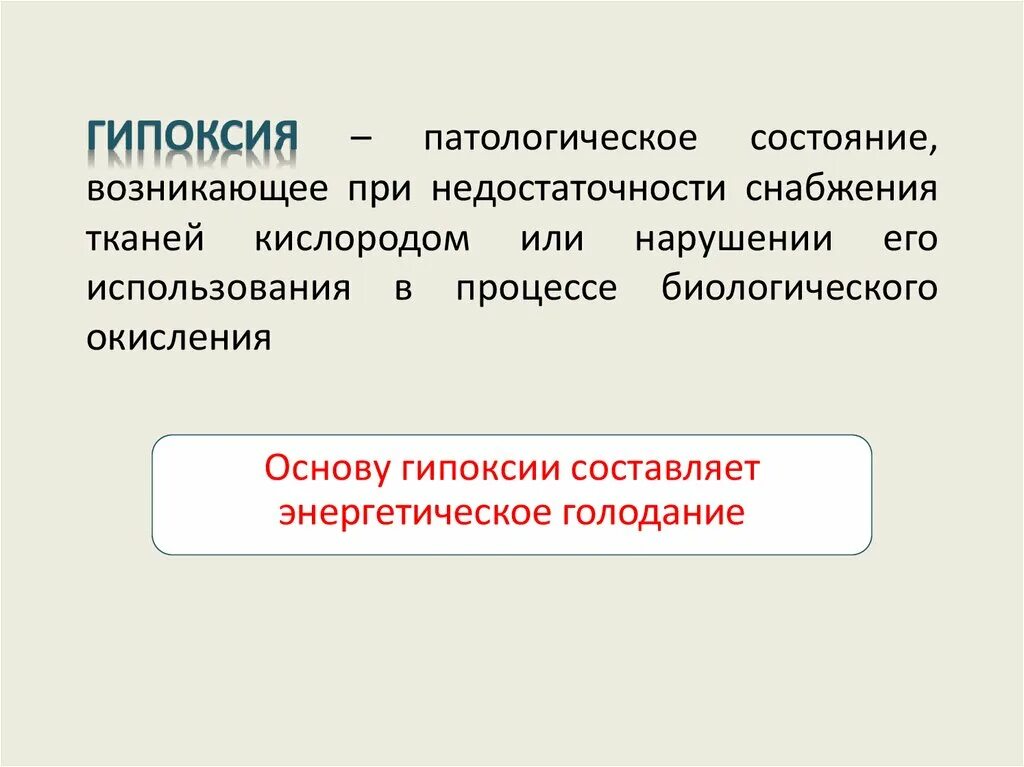 ГИПОКСИЯ – патологическое состояние, возникающее при недостаточности снабжения тканей кислородом или нарушении его использования в процессе биологического окисления

Основу гипоксии составляет энергетическое голодание